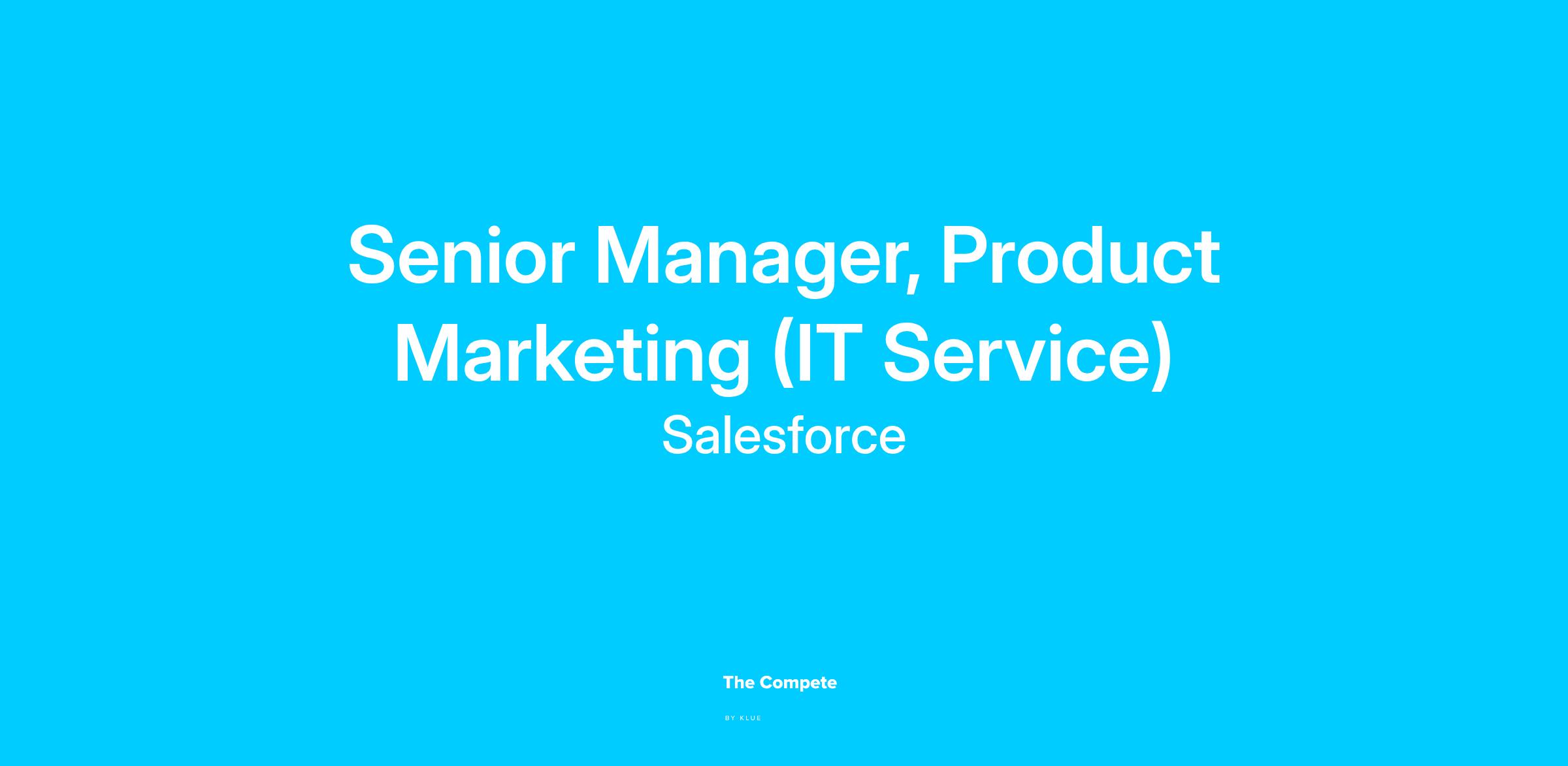 Senior Manager, Product Marketing (IT Service)

Salesforce

The Compete

BY KLUE